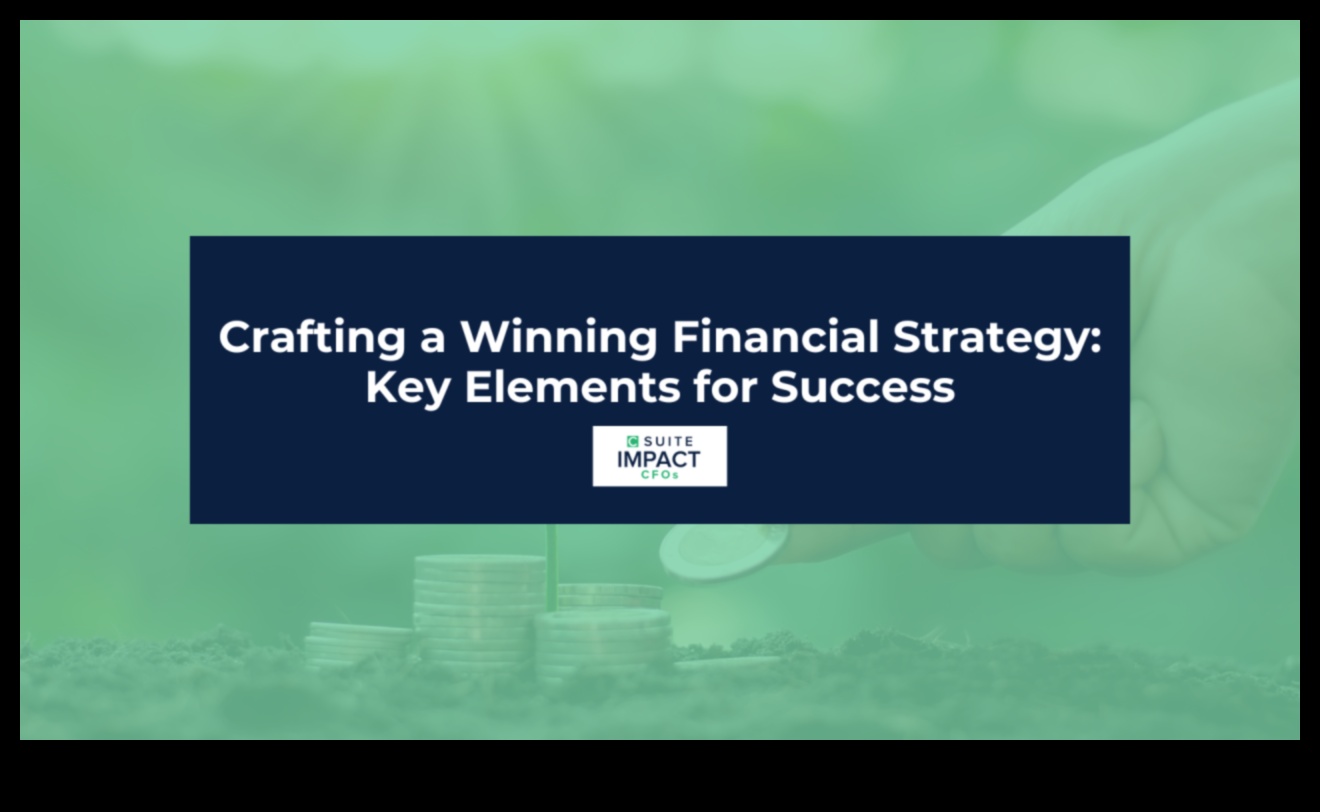 Crafting a Winning Financial Strategy: Key Elements for Success

C SUITE
IMPACT
CFOs